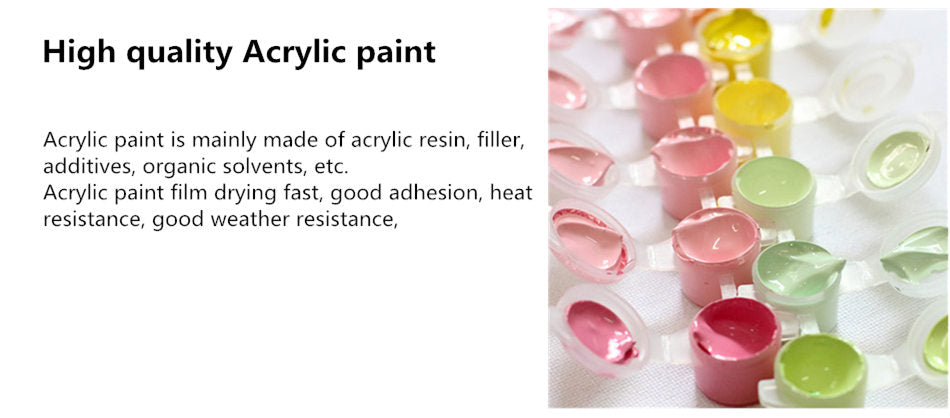 High quality Acrylic paint

Acrylic paint is mainly made of acrylic resin, filler, additives, organic solvents, etc.
Acrylic paint film drying fast, good adhesion, heat resistance, good weather resistance,